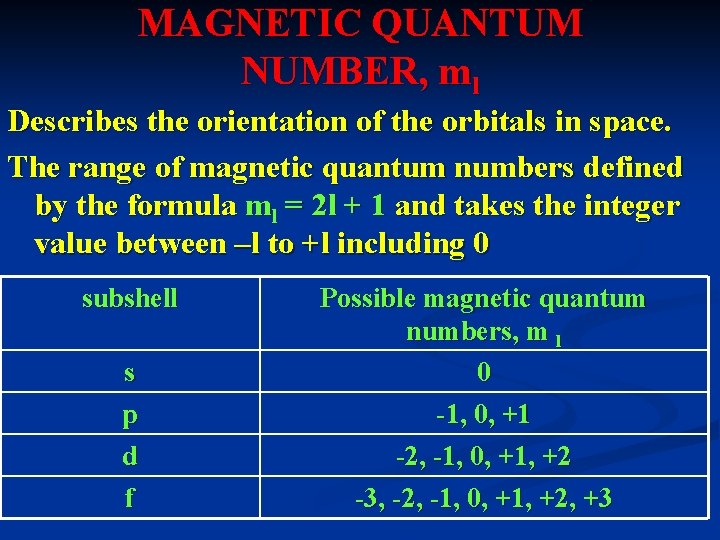 MAGNETIC QUANTUM NUMBER, $m_l$

Describes the orientation of the orbitals in space.

The range of magnetic quantum numbers defined by the formula $m_l = 2l + 1$ and takes the integer value between –l to +l including 0

| subshell | Possible magnetic quantum numbers, $m_l$ |
|---|---|
| s | 0 |
| p | -1, 0, +1 |
| d | -2, -1, 0, +1, +2 |
| f | -3, -2, -1, 0, +1, +2, +3 |